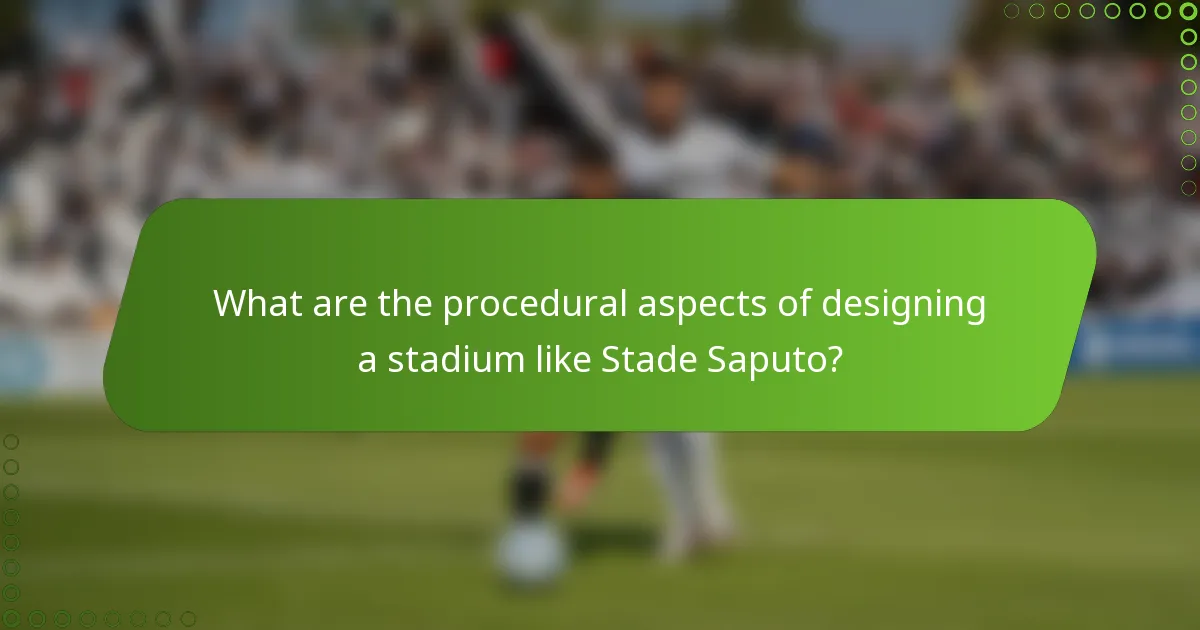 What are the procedural aspects of designing a stadium like Stade Saputo?